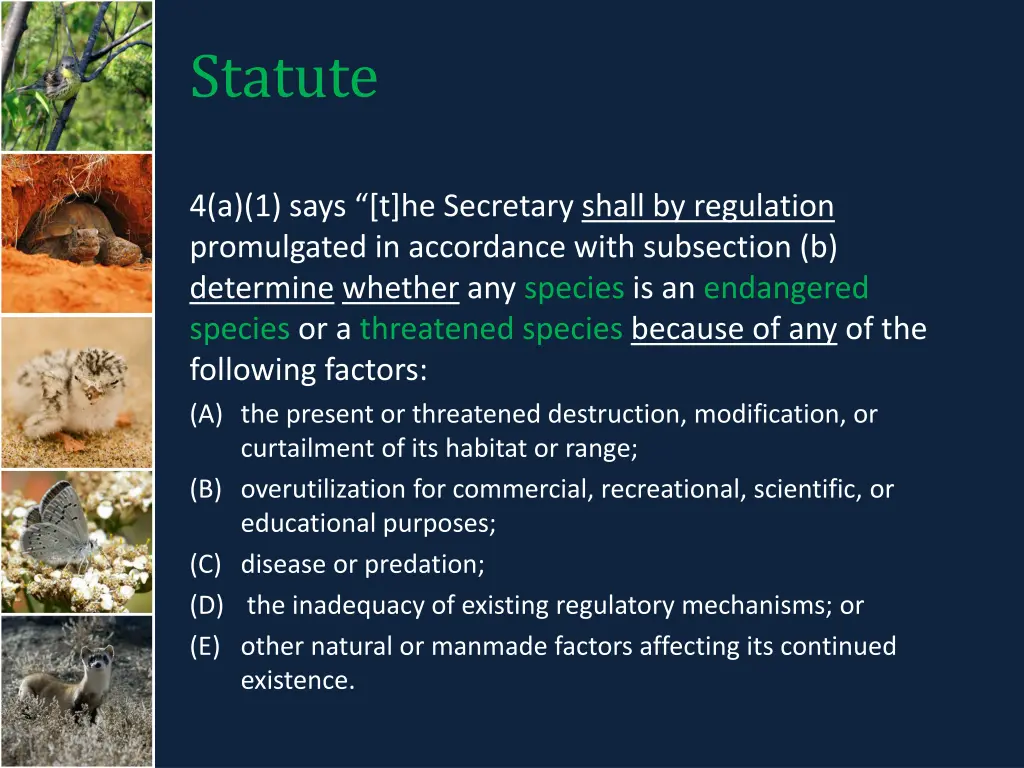 Statute

4(a)(1) says “[t]he Secretary shall by regulation promulgated in accordance with subsection (b) determine whether any species is an endangered species or a threatened species because of any of the following factors:

(A) the present or threatened destruction, modification, or curtailment of its habitat or range;

(B) overutilization for commercial, recreational, scientific, or educational purposes;

(C) disease or predation;

(D) the inadequacy of existing regulatory mechanisms; or

(E) other natural or manmade factors affecting its continued existence.